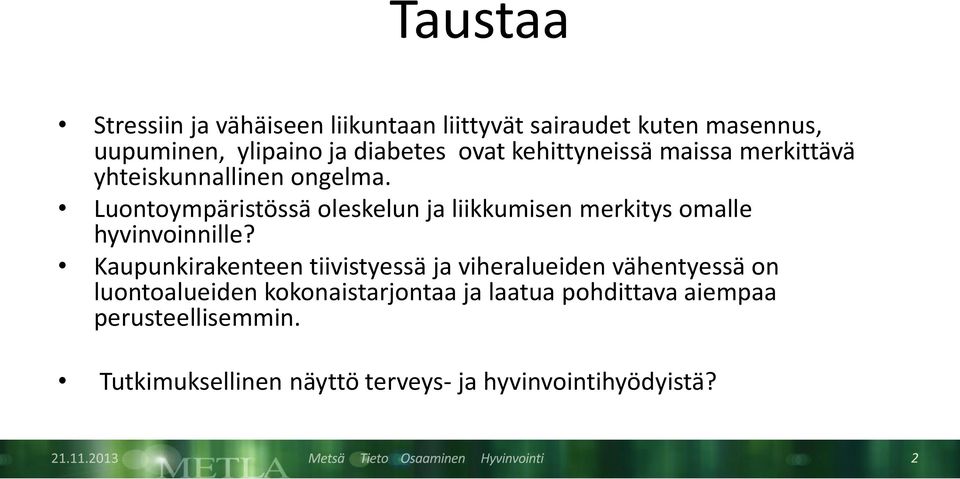 Taustaa

• Stressiin ja vähäiseen liikuntaan liittyvät sairaudet kuten masennus, uupuminen, ylipaino ja diabetes ovat kehittyneissä maissa merkittävä yhteiskunnallinen ongelma.

• Luontoympäristössä oleskelun ja liikkumisen merkitys omalle hyvinvoinnille?

• Kaupunkirakenteen tiivistyessä ja viheralueiden vähentyessä on luontoalueiden kokonaistarjontaa ja laatua pohdittava aiempaa perusteellisemmin.

• Tutkimuksellinen näyttö terveys- ja hyvinvointihyödyistä?

21.11.2013 METLA Metsä Tieto Osaaminen Hyvinvointi 2